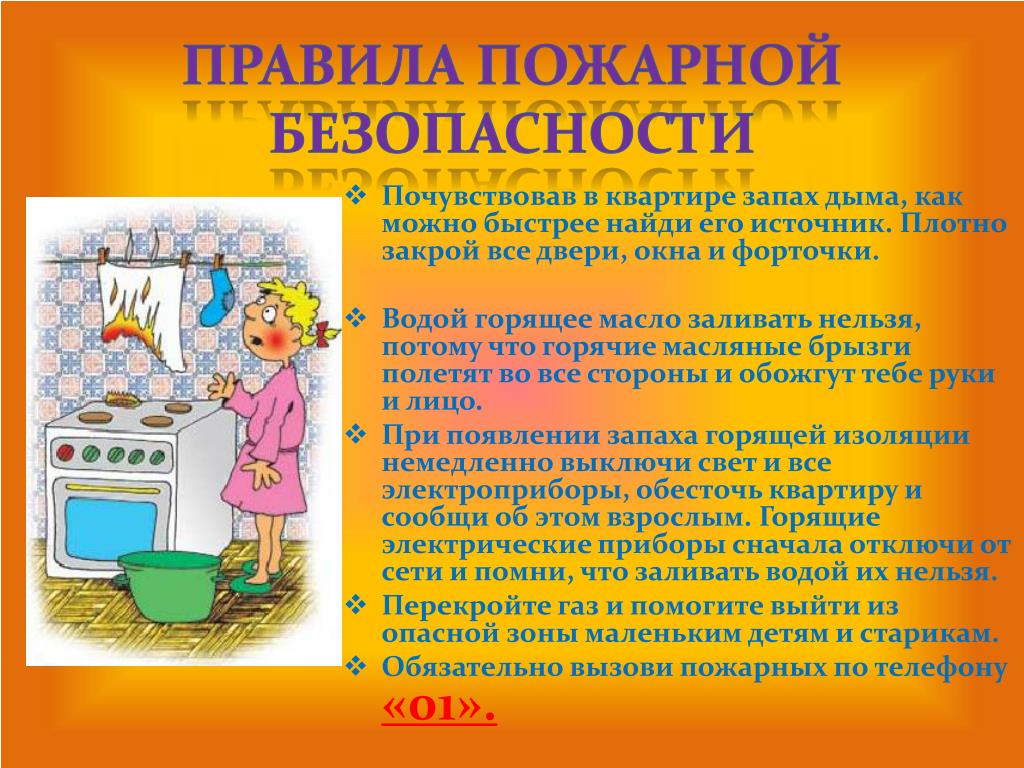 ПРАВИЛА ПОЖАРНОЙ БЕЗОПАСНОСТИ

❖ Почувствовав в квартире запах дыма, как можно быстрее найди его источник. Плотно закрой все двери, окна и форточки.

❖ Водой горящее масло заливать нельзя, потому что горячие масляные брызги полетят во все стороны и обожгут тебе руки и лицо.

❖ При появлении запаха горящей изоляции немедленно выключи свет и все электроприборы, обесточь квартиру и сообщи об этом взрослым. Горящие электрические приборы сначала отключи от сети и помни, что заливать водой их нельзя.

❖ Перекройте газ и помогите выйти из опасной зоны маленьким детям и старикам.

❖ Обязательно вызови пожарных по телефону «01».